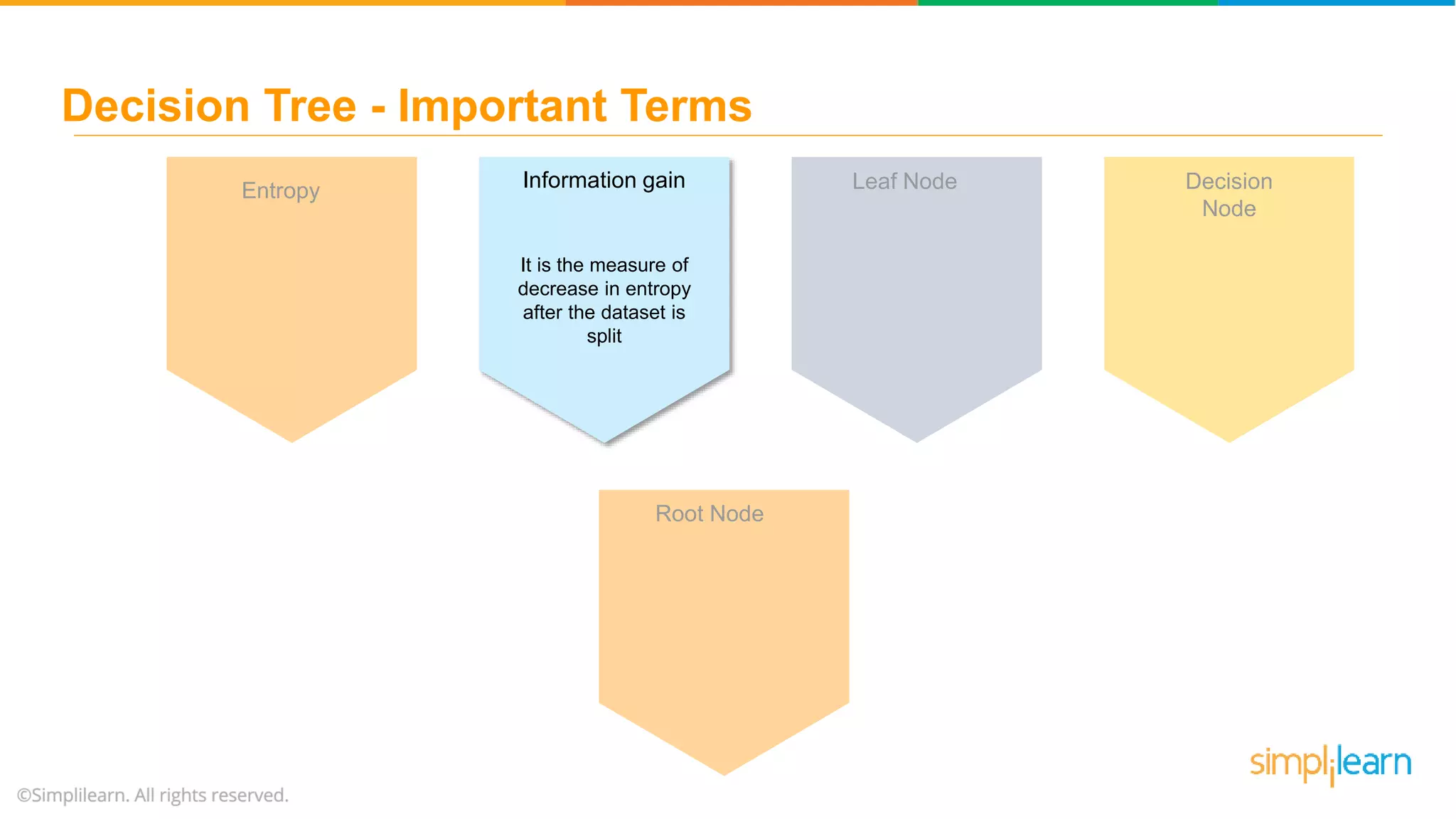 Decision Tree - Important Terms

Entropy

Information gain

It is the measure of decrease in entropy after the dataset is split

Leaf Node

Decision Node

Root Node

©Simplilearn. All rights reserved.

simplilearn